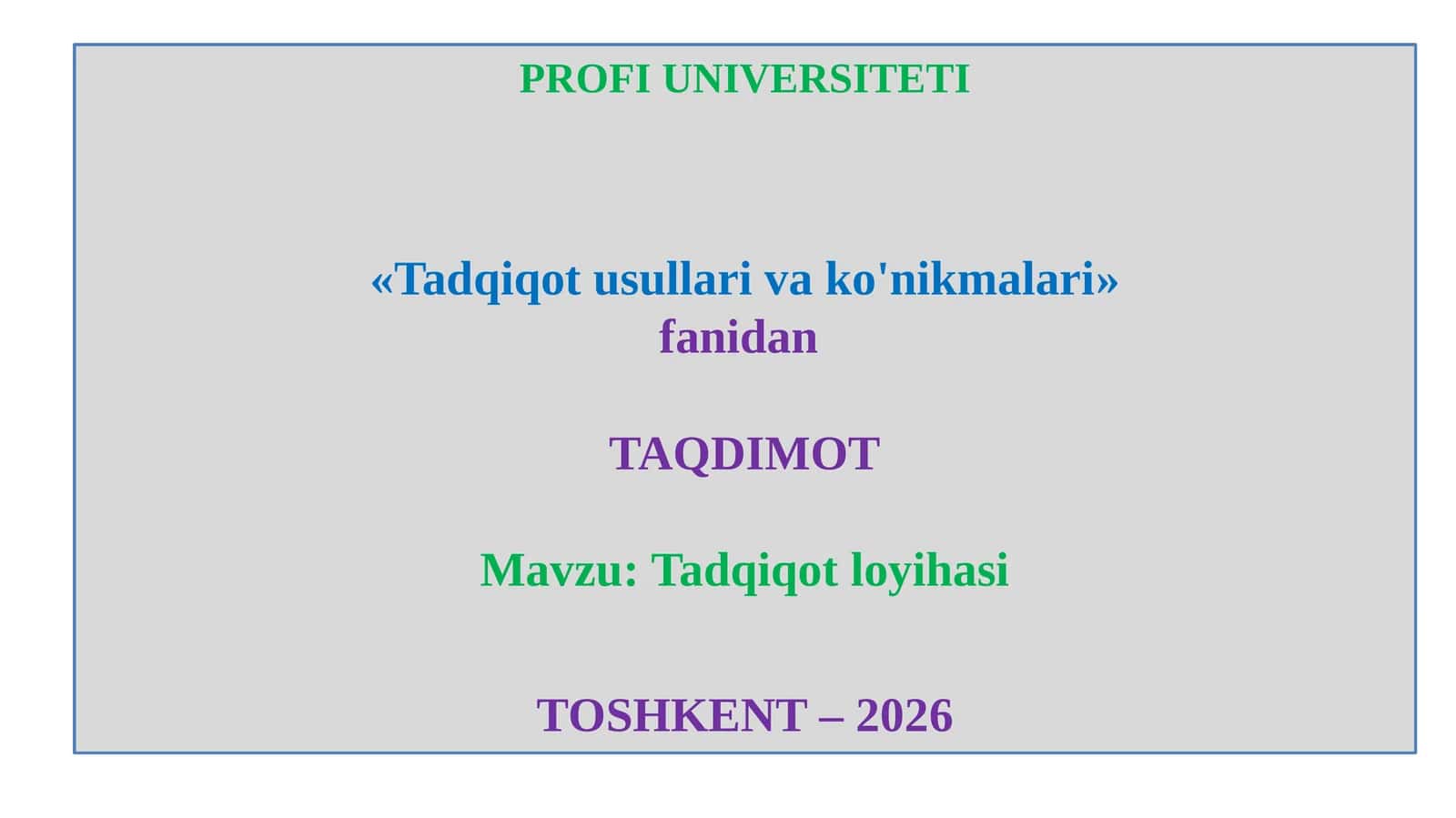 PROFI UNIVERSITETI

«Tadqiqot usullari va ko'nikmalari»
fanidan

TAQDIMOT

Mavzu: Tadqiqot loyihasi

TOSHKENT – 2026